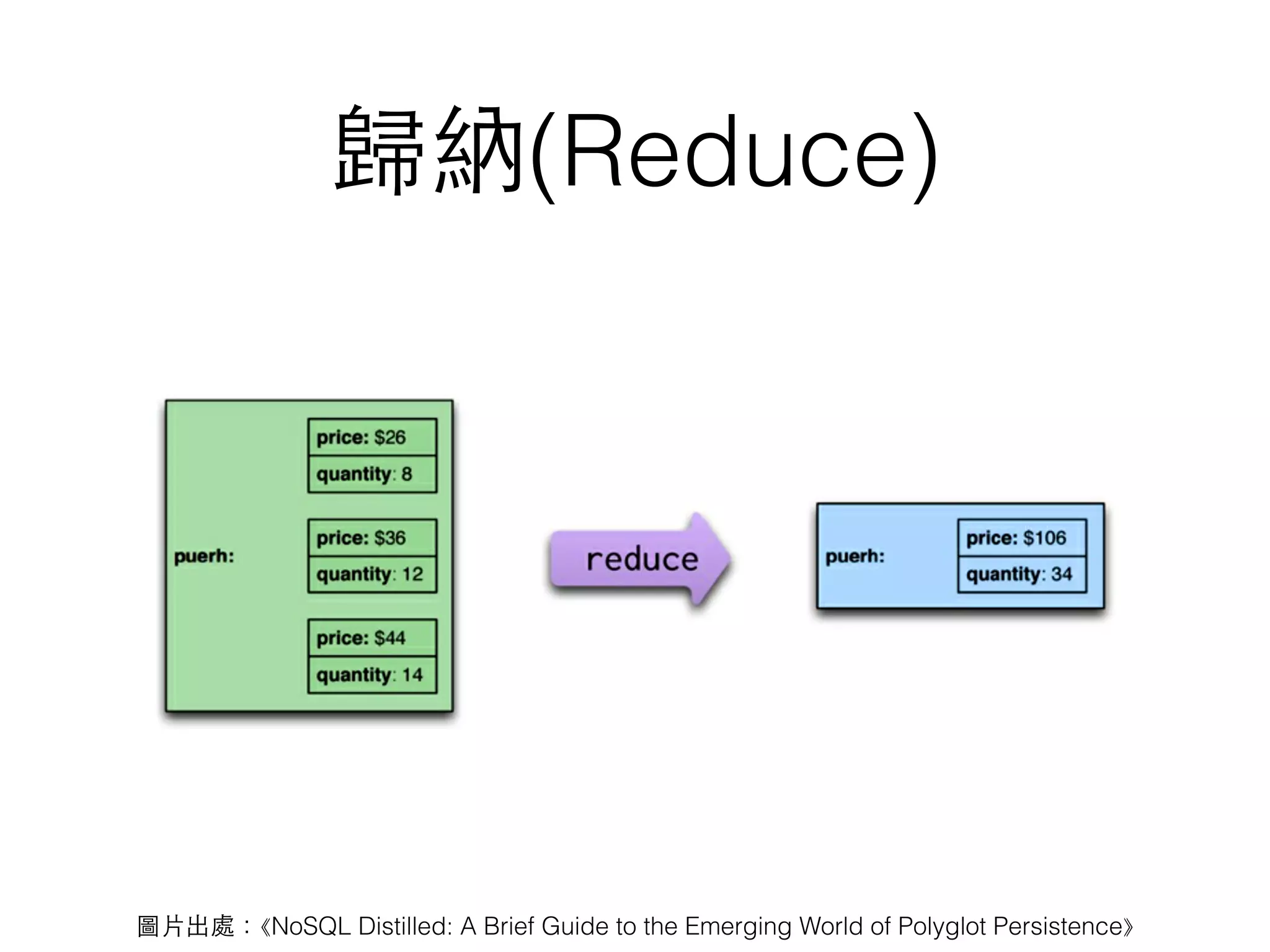 歸納(Reduce)

puerh:

price: \$26
quantity: 8

price: \$36
quantity: 12

price: \$44
quantity: 14

reduce

puerh:

price: \$106
quantity: 34

圖片出處：《NoSQL Distilled: A Brief Guide to the Emerging World of Polyglot Persistence》